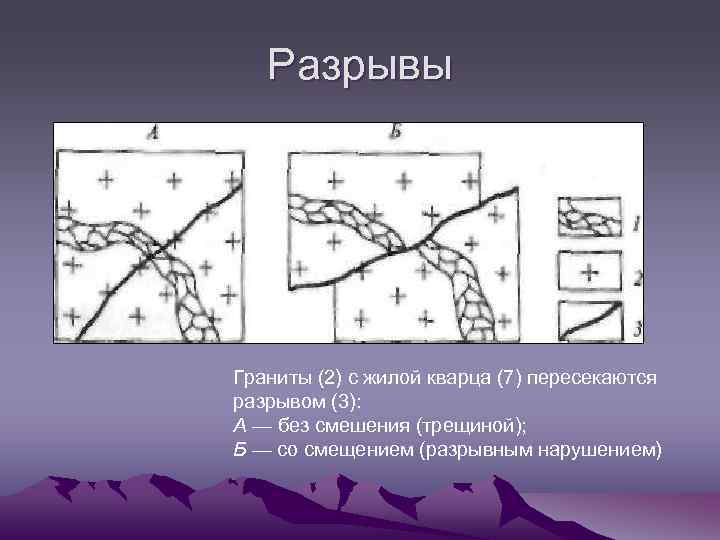 Разрывы

А

Б

1

2

3

Граниты (2) с жилой кварца (7) пересекаются разрывом (3):
А — без смешения (трещиной);
Б — со смещением (разрывным нарушением)